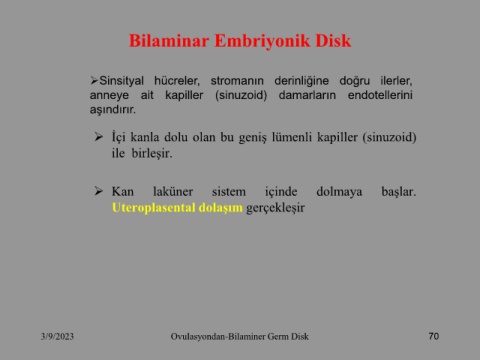 Bilaminar Embriyonik Disk

➢Sinsityal hücreler, stromanın derinliğine doğru ilerler, anneye ait kapiller (sinuzoid) damarların endotellerini aşındırır.

➢ İçi kanla dolu olan bu geniş lümenli kapiller (sinuzoid) ile birleşir.

➢ Kan laküner sistem içinde dolmaya başlar. Uteroplasental dolaşım gerçekleşir

3/9/2023

Ovulasyondan-Bilaminer Germ Disk

70